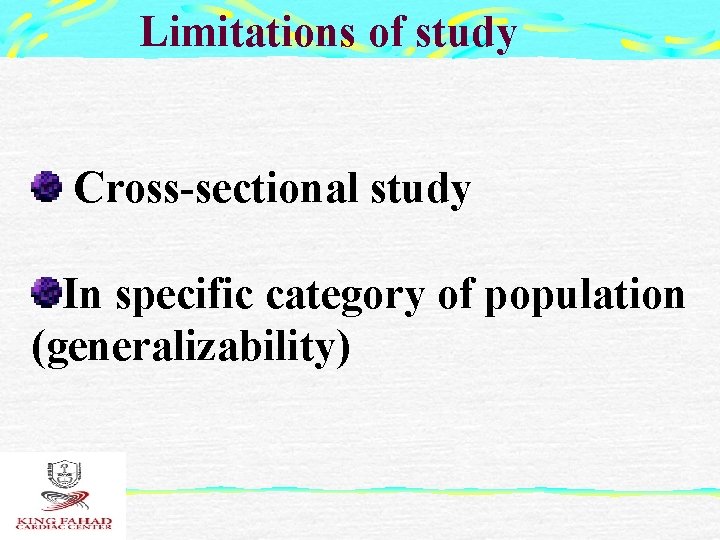 Limitations of study

Cross-sectional study

In specific category of population (generalizability)

KING FAHAD
CARDIAC CENTER